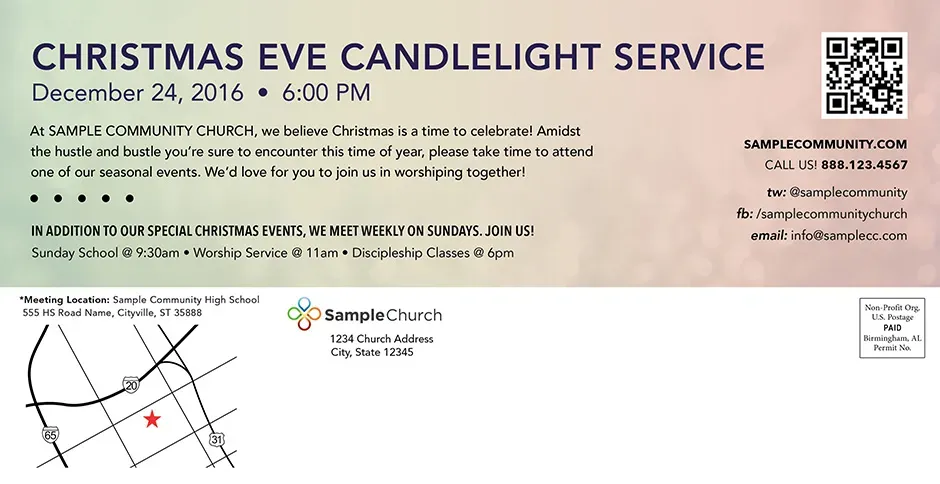 CHRISTMAS EVE CANDLELIGHT SERVICE
December 24, 2016 • 6:00 PM

At SAMPLE COMMUNITY CHURCH, we believe Christmas is a time to celebrate! Amidst the hustle and bustle you're sure to encounter this time of year, please take time to attend one of our seasonal events. We'd love for you to join us in worshiping together!

• • • • •

IN ADDITION TO OUR SPECIAL CHRISTMAS EVENTS, WE MEET WEEKLY ON SUNDAYS. JOIN US!
Sunday School @ 9:30am • Worship Service @ 11am • Discipleship Classes @ 6pm

SAMPLECOMMUNITY.COM
CALL US! 888.123.4567
tw: @samplecommunity
fb: /samplecommunitychurch
email: info@samplecc.com

*Meeting Location: Sample Community High School
555 HS Road Name, Cityville, ST 35888

20
65
31

SampleChurch
1234 Church Address
City, State 12345

Non-Profit Org.
U.S. Postage
PAID
Birmingham, AL
Permit No.